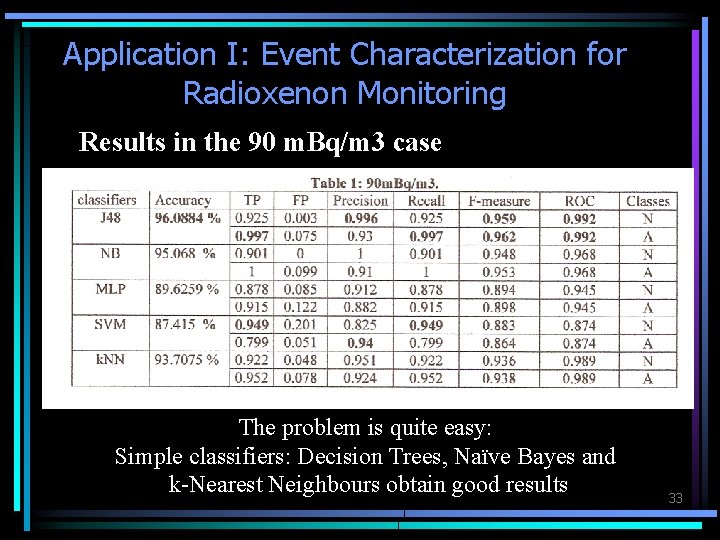 Application I: Event Characterization for Radioxenon Monitoring

Results in the 90 mBq/m3 case

Table 1: 90mBq/m3.

| classifiers | Accuracy | TP | FP | Precision | Recall | F-measure | ROC | Classes |
|---|---|---|---|---|---|---|---|---|
| J48 | 96.0884 % | 0.925 | 0.003 | 0.996 | 0.925 | 0.959 | 0.992 | N |
| | | 0.997 | 0.075 | 0.93 | 0.997 | 0.962 | 0.992 | A |
| NB | 95.068 % | 0.901 | 0 | 1 | 0.901 | 0.948 | 0.968 | N |
| | | 1 | 0.099 | 0.91 | 1 | 0.953 | 0.968 | A |
| MLP | 89.6259 % | 0.878 | 0.085 | 0.912 | 0.878 | 0.894 | 0.945 | N |
| | | 0.915 | 0.122 | 0.882 | 0.915 | 0.898 | 0.945 | A |
| SVM | 87.415 % | 0.949 | 0.201 | 0.825 | 0.949 | 0.883 | 0.874 | N |
| | | 0.799 | 0.051 | 0.94 | 0.799 | 0.864 | 0.874 | A |
| kNN | 93.7075 % | 0.922 | 0.048 | 0.951 | 0.922 | 0.936 | 0.989 | N |
| | | 0.952 | 0.078 | 0.924 | 0.952 | 0.938 | 0.989 | A |

The problem is quite easy:
Simple classifiers: Decision Trees, Naïve Bayes and k-Nearest Neighbours obtain good results

33